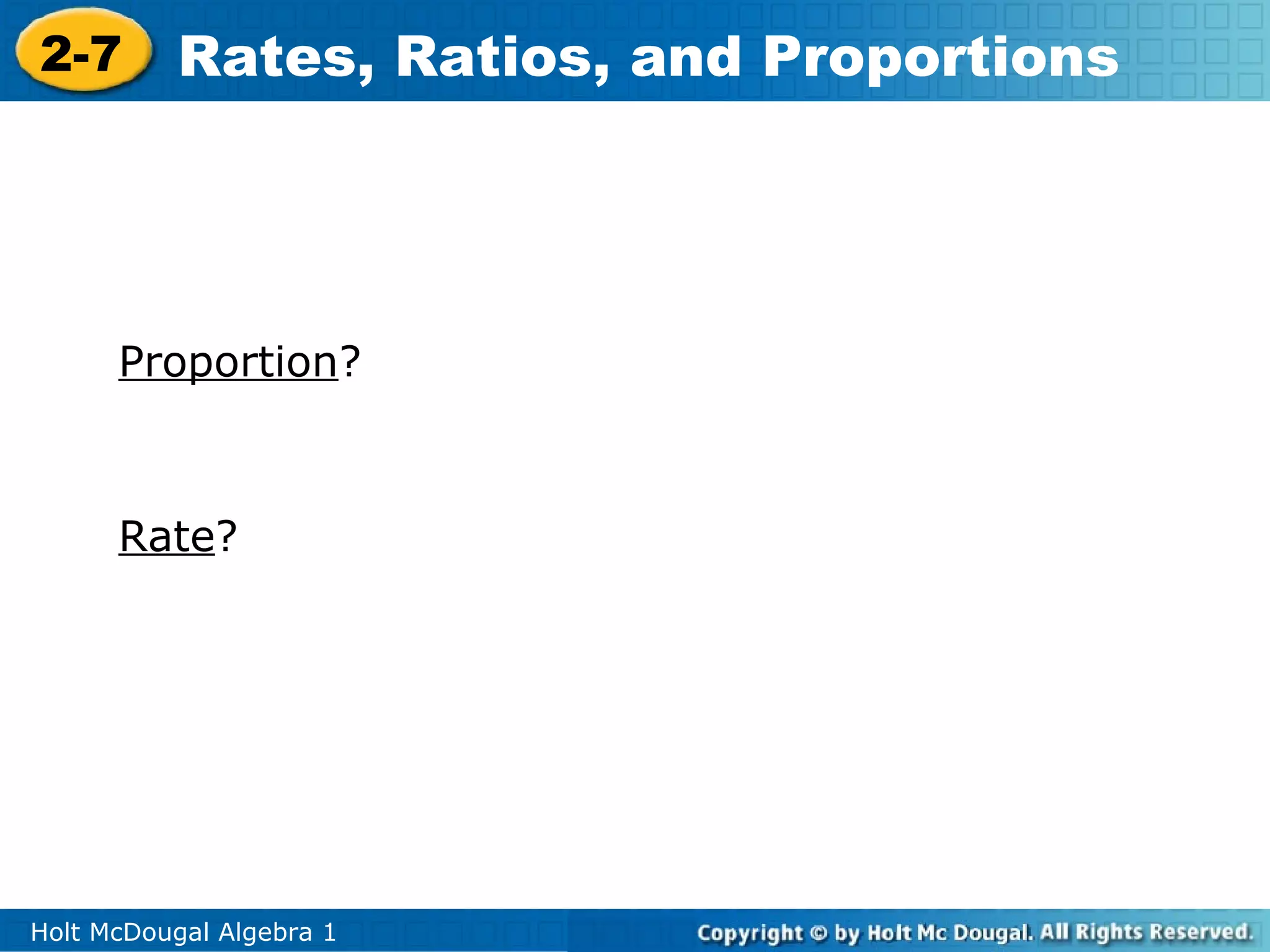 2-7 Rates, Ratios, and Proportions

Proportion?

Rate?

Holt McDougal Algebra 1

Copyright © by Holt Mc Dougal. All Rights Reserved.